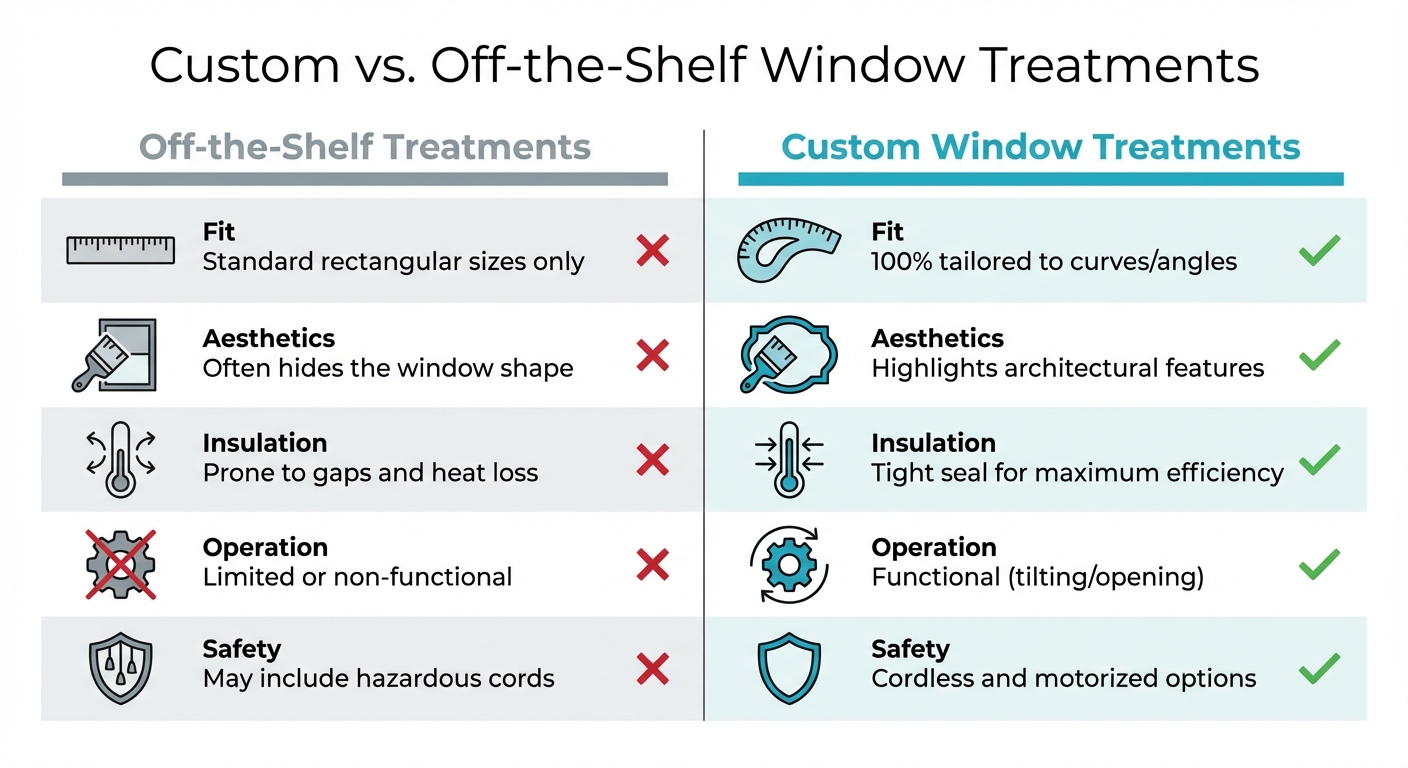 Custom vs. Off-the-Shelf Window Treatments

Off-the-Shelf Treatments

Fit
Standard rectangular sizes only

Aesthetics
Often hides the window shape

Insulation
Prone to gaps and heat loss

Operation
Limited or non-functional

Safety
May include hazardous cords

Custom Window Treatments

Fit
100% tailored to curves/angles

Aesthetics
Highlights architectural features

Insulation
Tight seal for maximum efficiency

Operation
Functional (tilting/opening)

Safety
Cordless and motorized options